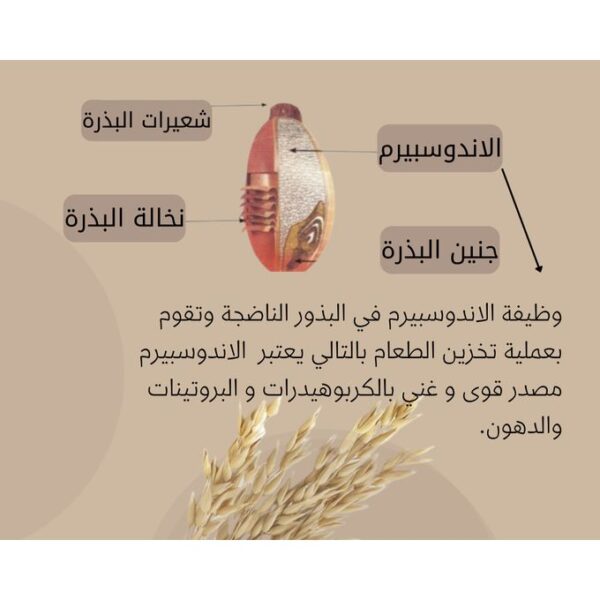 شعيرات البذرة

الاندوسبيرم

نخالة البذرة

جنين البذرة

وظيفة الاندوسبيرم في البذور الناضجة وتقوم بعملية تخزين الطعام بالتالي يعتبر الاندوسبيرم مصدر قوى و غني بالكربوهيدرات و البروتينات والدهون.